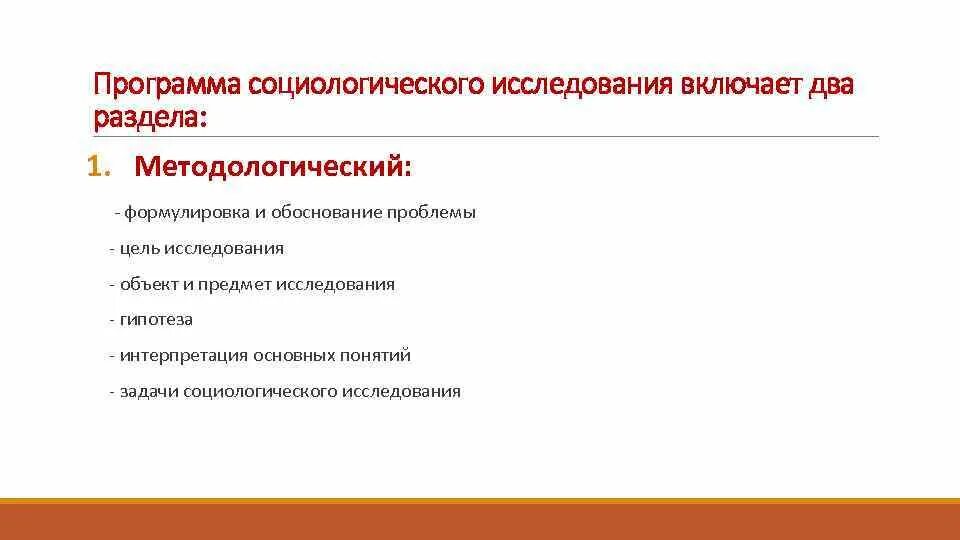 Программа социологического исследования включает два раздела:

1. Методологический:

- формулировка и обоснование проблемы

- цель исследования

- объект и предмет исследования

- гипотеза

- интерпретация основных понятий

- задачи социологического исследования